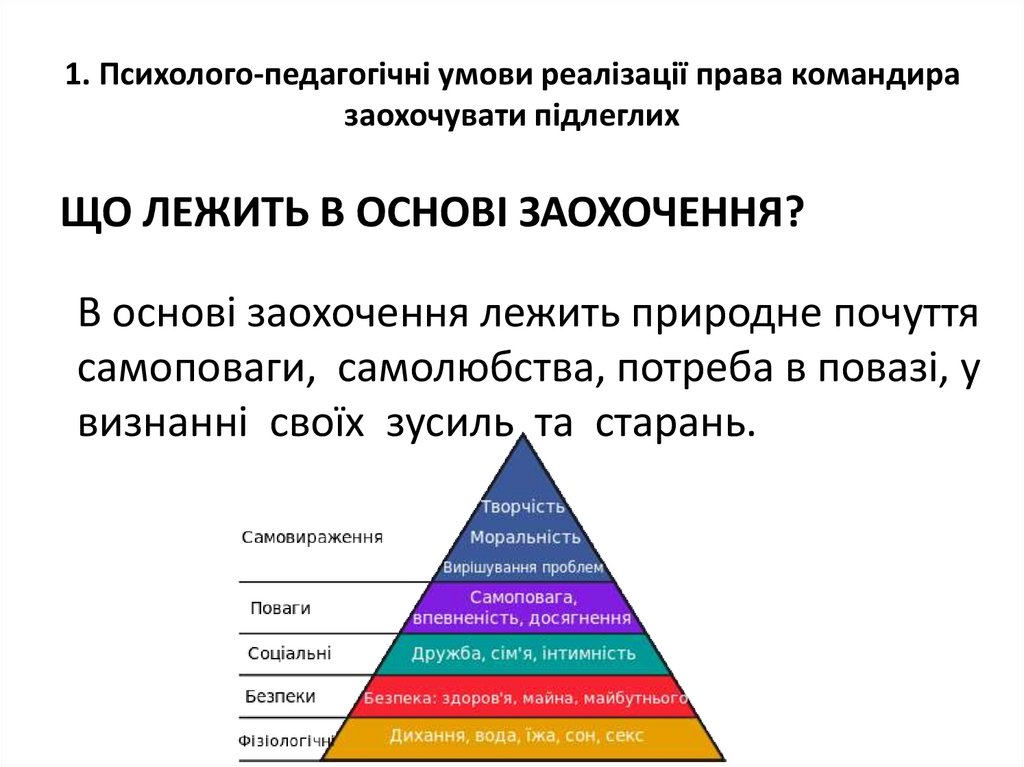 1. Психолого-педагогічні умови реалізації права командира заохочувати підлеглих

ЩО ЛЕЖИТЬ В ОСНОВІ ЗАОХОЧЕННЯ?

В основі заохочення лежить природне почуття самоповаги, самолюбства, потреба в повазі, у визнанні своїх зусиль та старань.

Самовираження
Поваги
Соціальні
Безпеки
Фізіологічні

Творчість
Моральність
Вирішування проблем
Самоповага, впевненість, досягнення
Дружба, сім'я, інтимність
Безпека: здоров'я, майна, майбутнього
Дихання, вода, їжа, сон, секс